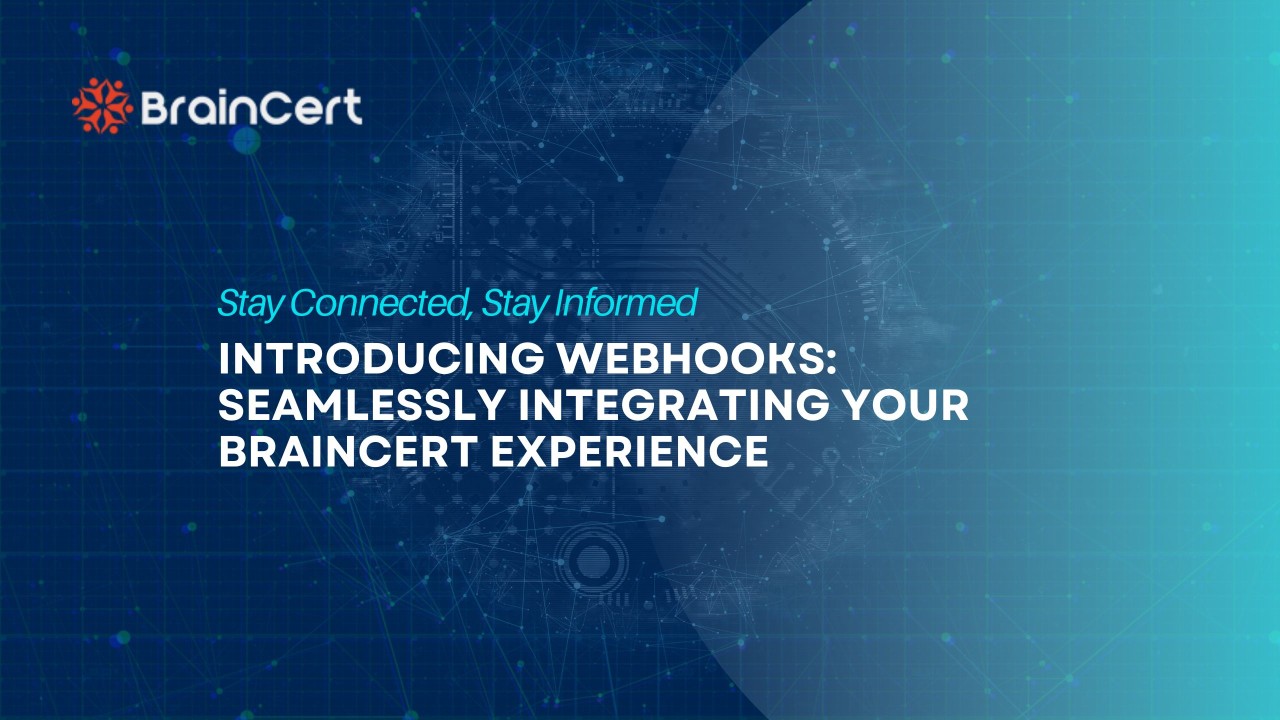 BrainCert

Stay Connected, Stay Informed

INTRODUCING WEBHOOKS: SEAMLESSLY INTEGRATING YOUR BRAINCERT EXPERIENCE